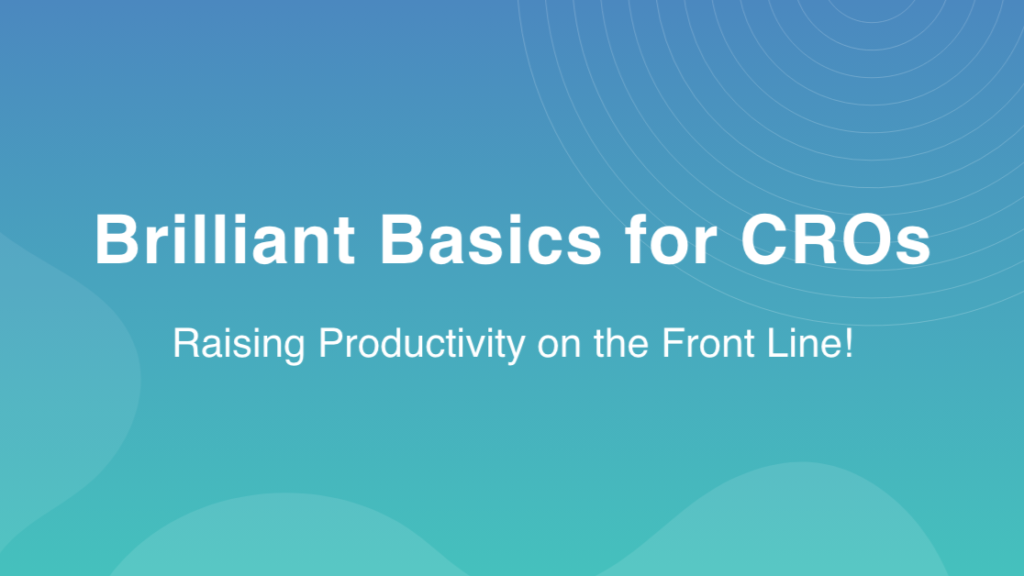 Brilliant Basics for CROs

Raising Productivity on the Front Line!